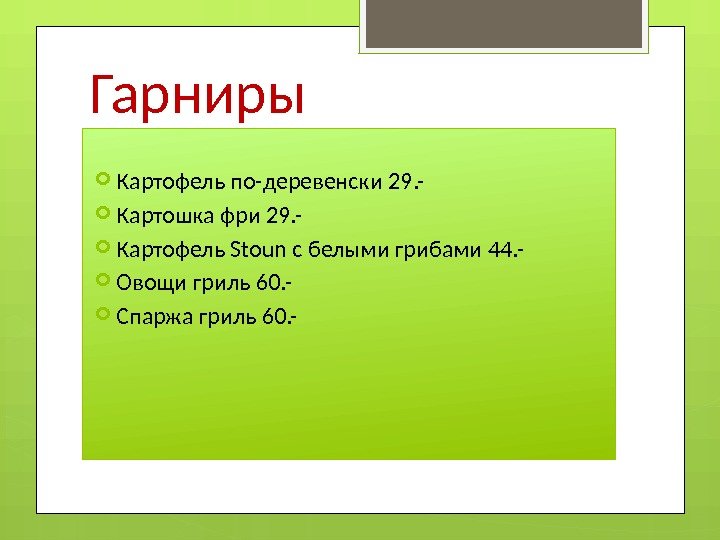 Гарниры

Картофель по-деревенски 29.-
Картошка фри 29.-
Картофель Stoun с белыми грибами 44.-
Овощи гриль 60.-
Спаржа гриль 60.-